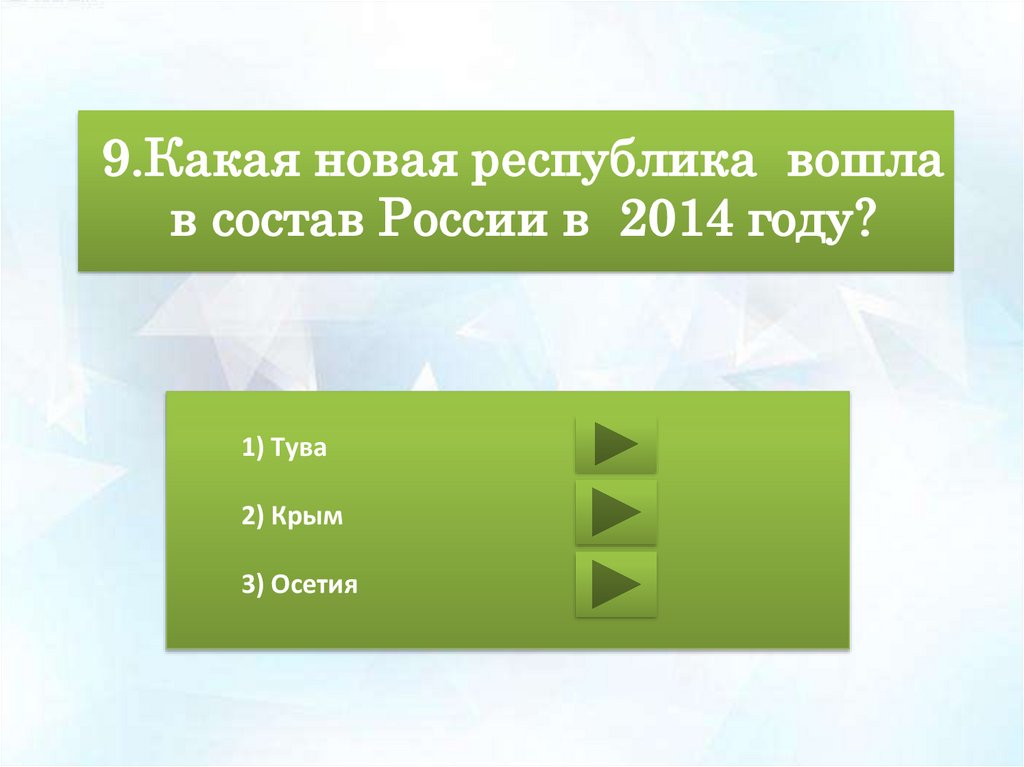 9.Какая новая республика вошла в состав России в 2014 году?

1) Тува

2) Крым

3) Осетия